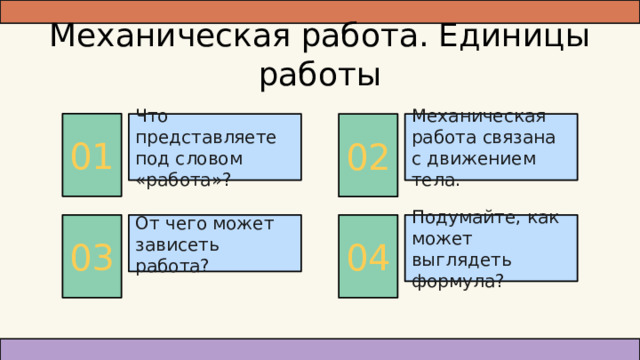 Механическая работа. Единицы работы

01

Что представляете под словом «работа»?

02

Механическая работа связана с движением тела.

03

От чего может зависеть работа?

04

Подумайте, как может выглядеть формула?